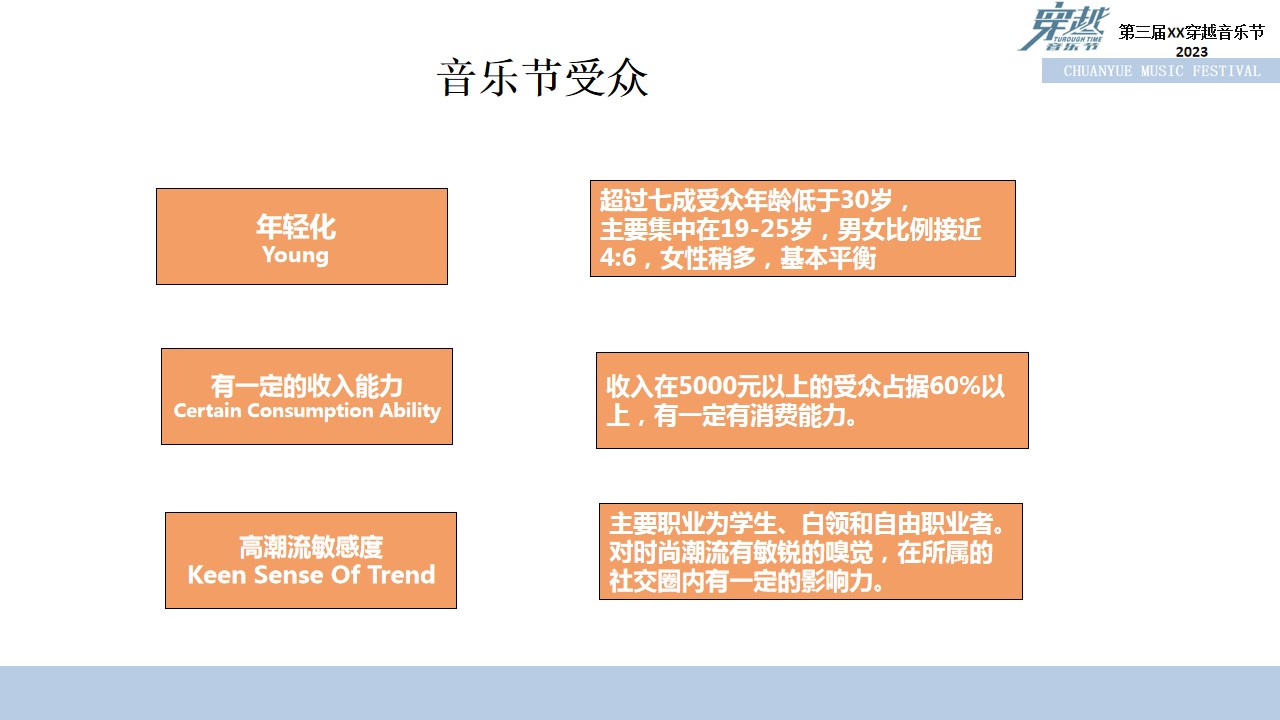 穿越
TUROUGH TIME
音乐节
第三届XX穿越音乐节
2023
CHUANYUE MUSIC FESTIVAL

音乐节受众

年轻化
Young

超过七成受众年龄低于30岁，主要集中在19-25岁，男女比例接近4:6，女性稍多，基本平衡

有一定的收入能力
Certain Consumption Ability

收入在5000元以上的受众占据60%以上，有一定有消费能力。

高潮流敏感度
Keen Sense Of Trend

主要职业为学生、白领和自由职业者。对时尚潮流有敏锐的嗅觉，在所属的社交圈内有一定的影响力。